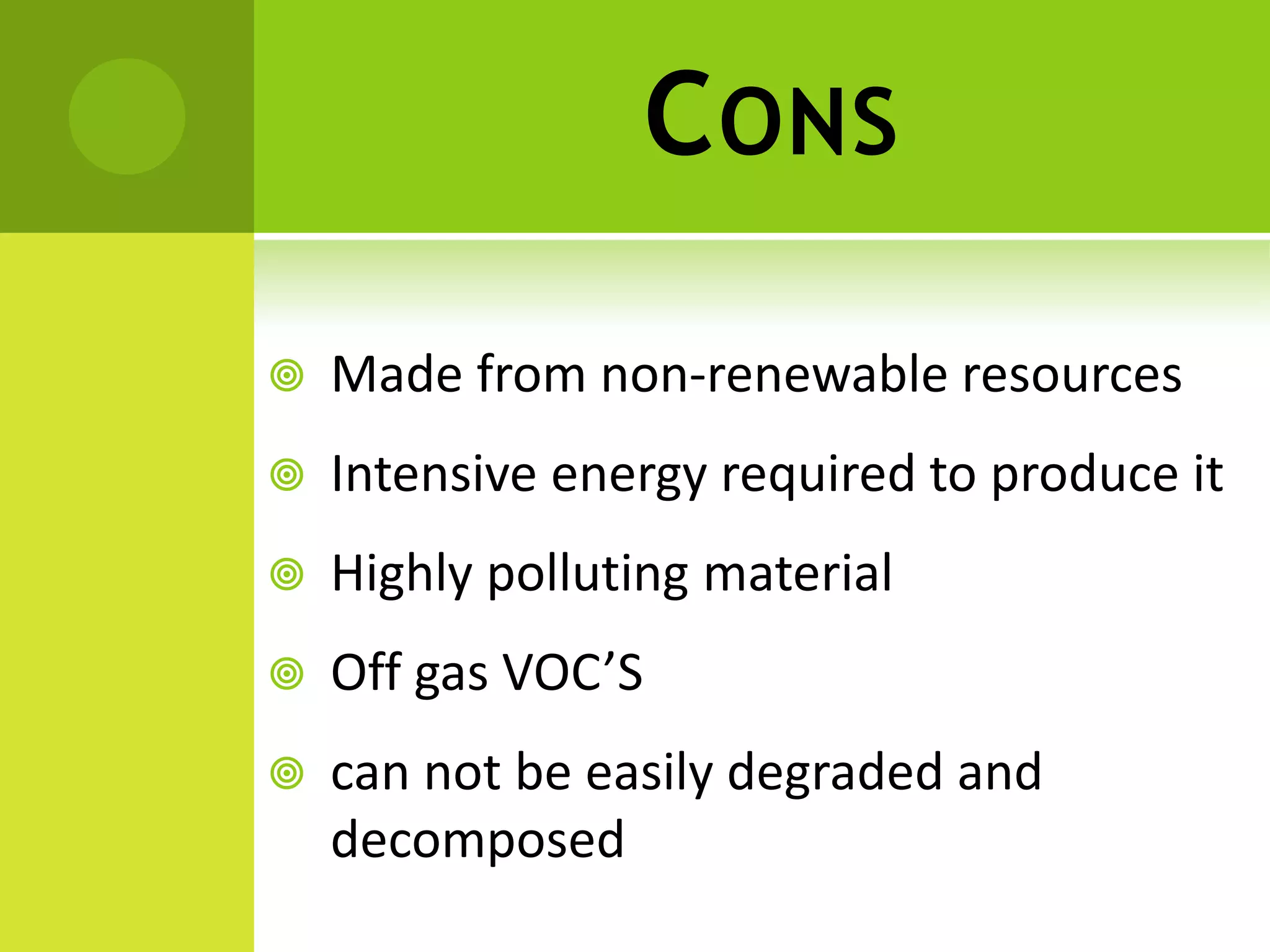 CONS

Made from non-renewable resources

Intensive energy required to produce it

Highly polluting material

Off gas VOC’S

can not be easily degraded and decomposed